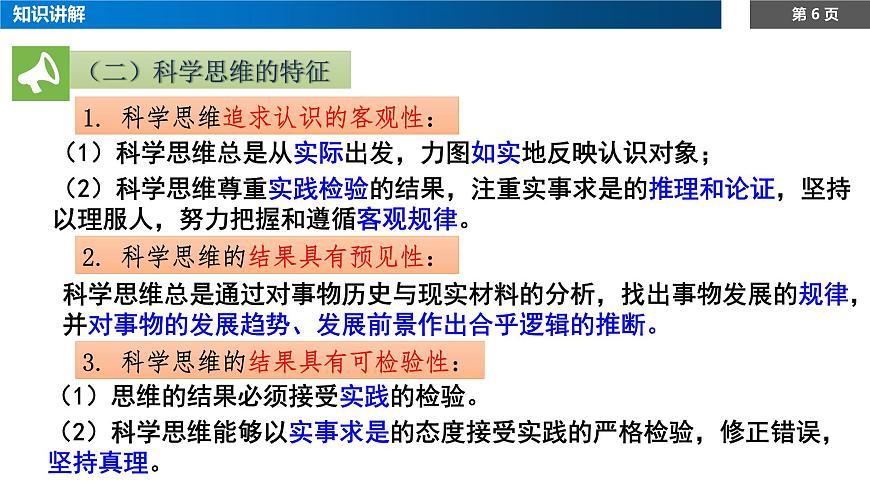 知识讲解

第 6 页

（二）科学思维的特征

1. 科学思维追求认识的客观性：

（1）科学思维总是从实际出发，力图如实地反映认识对象；

（2）科学思维尊重实践检验的结果，注重实事求是的推理和论证，坚持以理服人，努力把握和遵循客观规律。

2. 科学思维的结果具有预见性：

科学思维总是通过对事物历史与现实材料的分析，找出事物发展的规律，并对事物的发展趋势、发展前景作出合乎逻辑的推断。

3. 科学思维的结果具有可检验性：

（1）思维的结果必须接受实践的检验。

（2）科学思维能够以实事求是的态度接受实践的严格检验，修正错误，坚持真理。